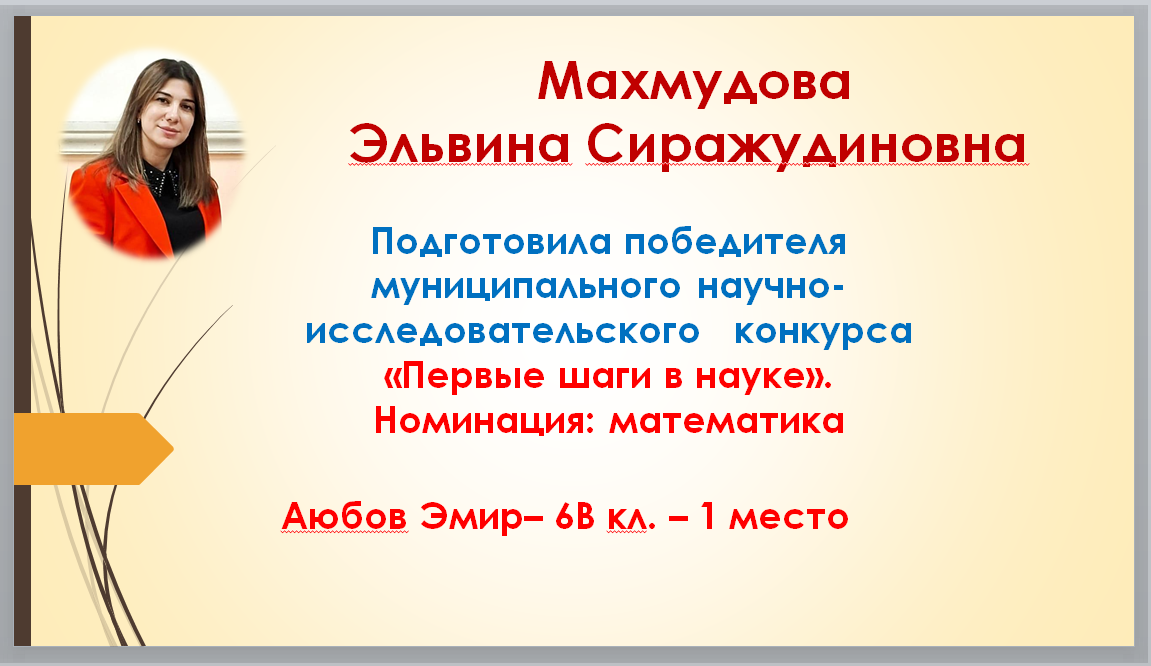 Махмудова
Эльвина Сиражудиновна

Подготовила победителя муниципального научно-исследовательского конкурса «Первые шаги в науке».
Номинация: математика

Аюбов Эмир– 6В кл. – 1 место